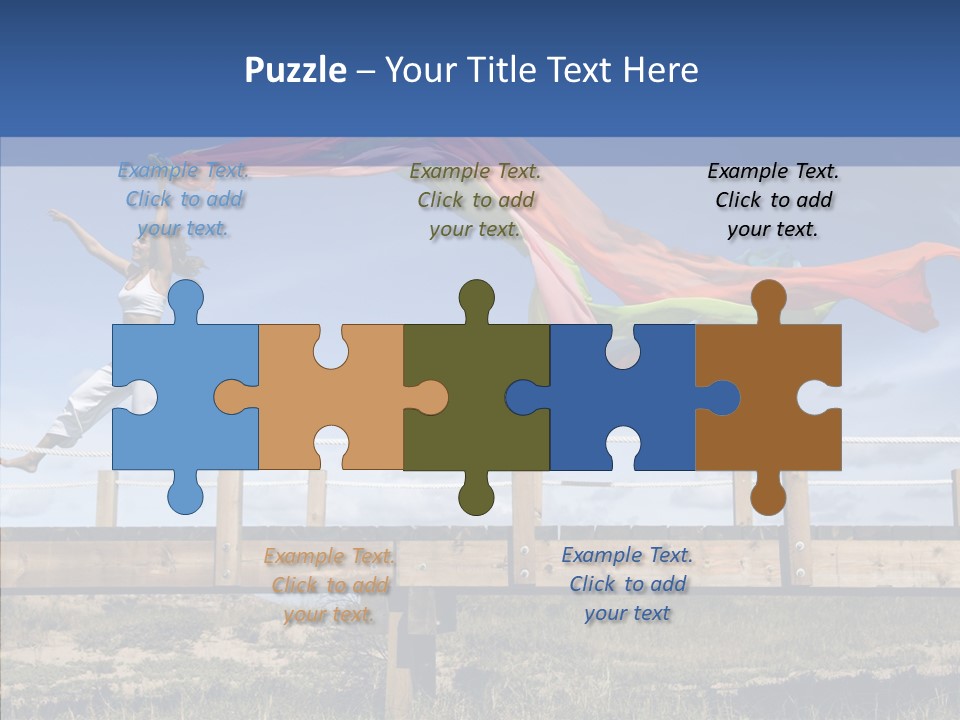 Puzzle – Your Title Text Here

Example Text. Click to add your text.

Example Text. Click to add your text.

Example Text. Click to add your text.

Example Text. Click to add your text.

Example Text. Click to add your text